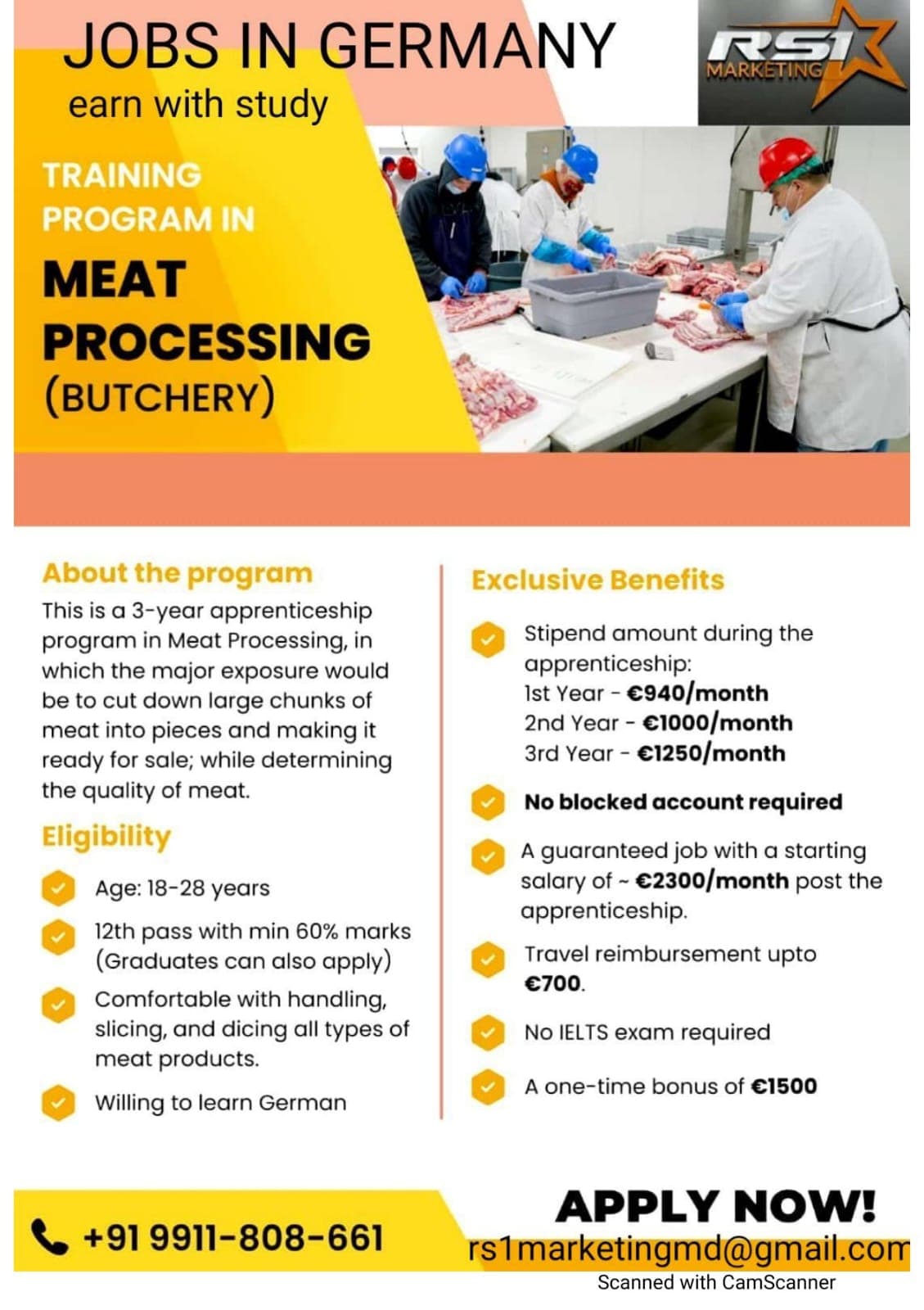 JOBS IN GERMANY
earn with study

RS1 MARKETING

TRAINING PROGRAM IN
MEAT PROCESSING
(BUTCHERY)

About the program
This is a 3-year apprenticeship program in Meat Processing, in which the major exposure would be to cut down large chunks of meat into pieces and making it ready for sale; while determining the quality of meat.

Eligibility
Age: 18-28 years
12th pass with min 60% marks (Graduates can also apply)
Comfortable with handling, slicing, and dicing all types of meat products.
Willing to learn German

Exclusive Benefits
Stipend amount during the apprenticeship:
1st Year - €940/month
2nd Year - €1000/month
3rd Year - €1250/month
No blocked account required
A guaranteed job with a starting salary of ~ €2300/month post the apprenticeship.
Travel reimbursement upto €700.
No IELTS exam required
A one-time bonus of €1500

+91 9911-808-661
APPLY NOW!
rs1marketingmd@gmail.com
Scanned with CamScanner